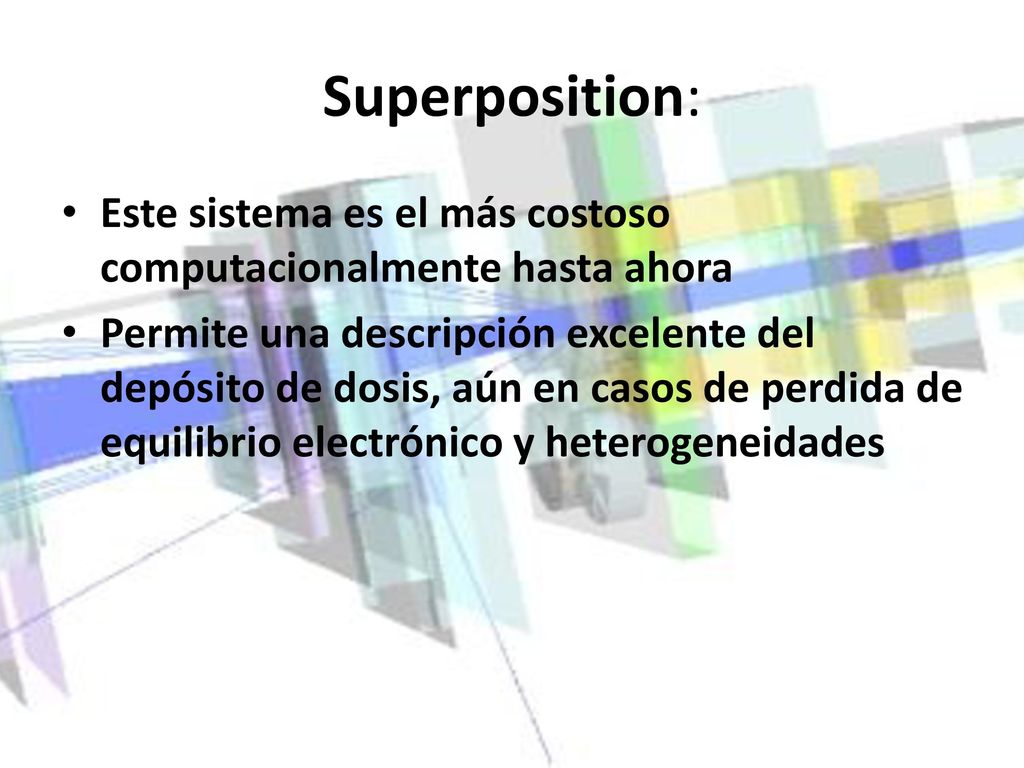 Superposition:

• Este sistema es el más costoso computacionalmente hasta ahora
• Permite una descripción excelente del depósito de dosis, aún en casos de perdida de equilibrio electrónico y heterogeneidades